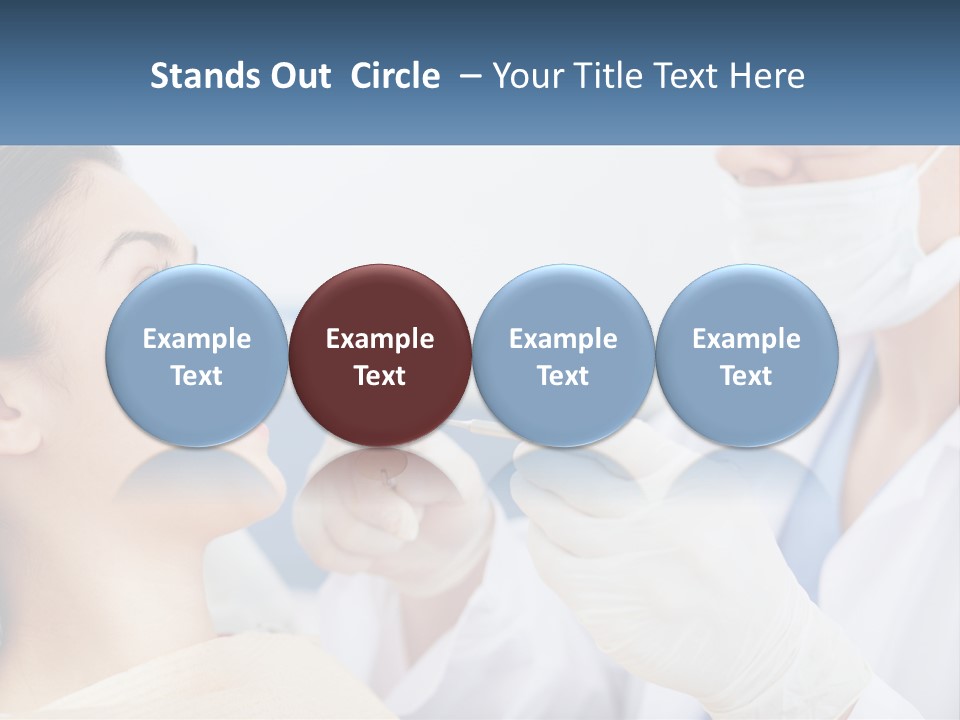 Stands Out Circle – Your Title Text Here

Example Text

Example Text

Example Text

Example Text